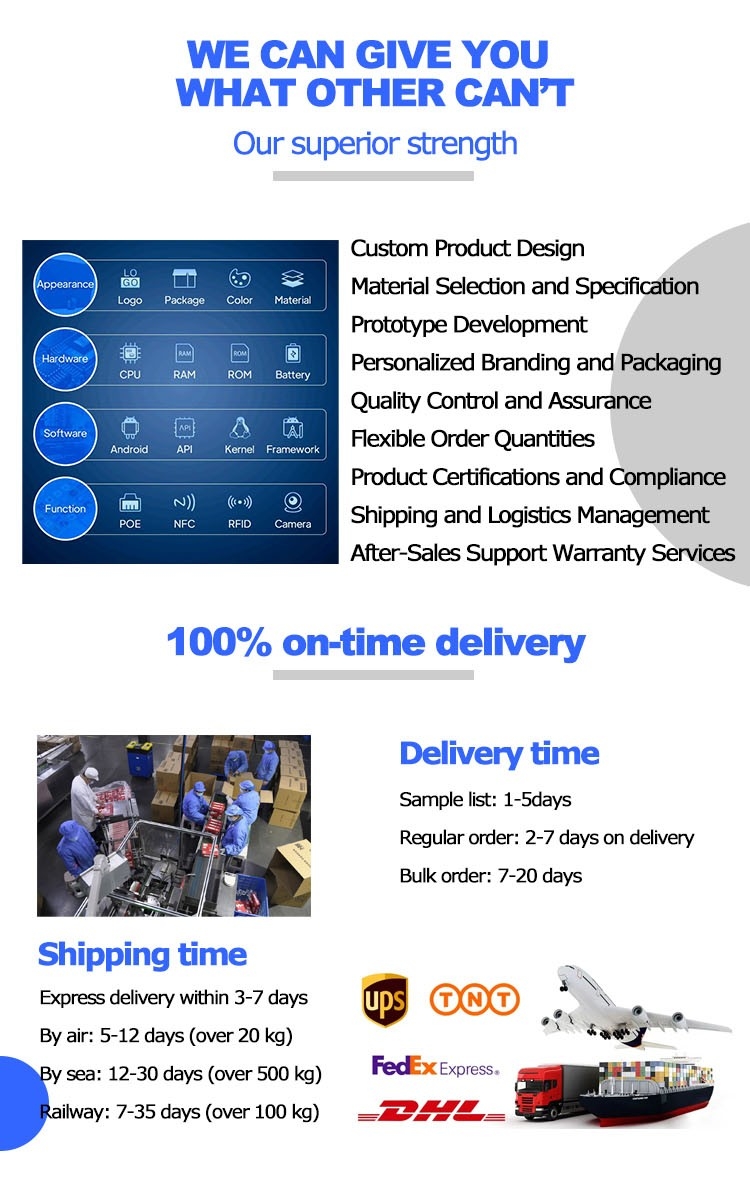 WE CAN GIVE YOU WHAT OTHER CAN'T

Our superior strength

Appearance
LO GO
Logo
Package
Color
Material

Hardware
CPU
RAM
RAM
ROM
ROM
Battery

Software
Android
API
API
Kernel
Framework

Function
POE
NFC
RFID
Camera

Custom Product Design
Material Selection and Specification
Prototype Development
Personalized Branding and Packaging
Quality Control and Assurance
Flexible Order Quantities
Product Certifications and Compliance
Shipping and Logistics Management
After-Sales Support Warranty Services

100% on-time delivery

Delivery time

Sample list: 1-5days

Regular order: 2-7 days on delivery

Bulk order: 7-20 days

Shipping time

Express delivery within 3-7 days

By air: 5-12 days (over 20 kg)

By sea: 12-30 days (over 500 kg)

Railway: 7-35 days (over 100 kg)

UPS

TNT

FedEx Express

DHL